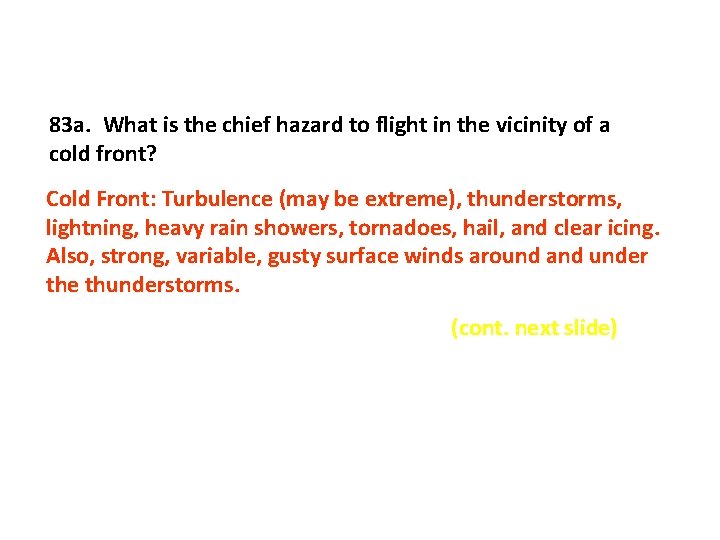 83a. What is the chief hazard to flight in the vicinity of a cold front?

Cold Front: Turbulence (may be extreme), thunderstorms, lightning, heavy rain showers, tornadoes, hail, and clear icing. Also, strong, variable, gusty surface winds around and under the thunderstorms.

(cont. next slide)